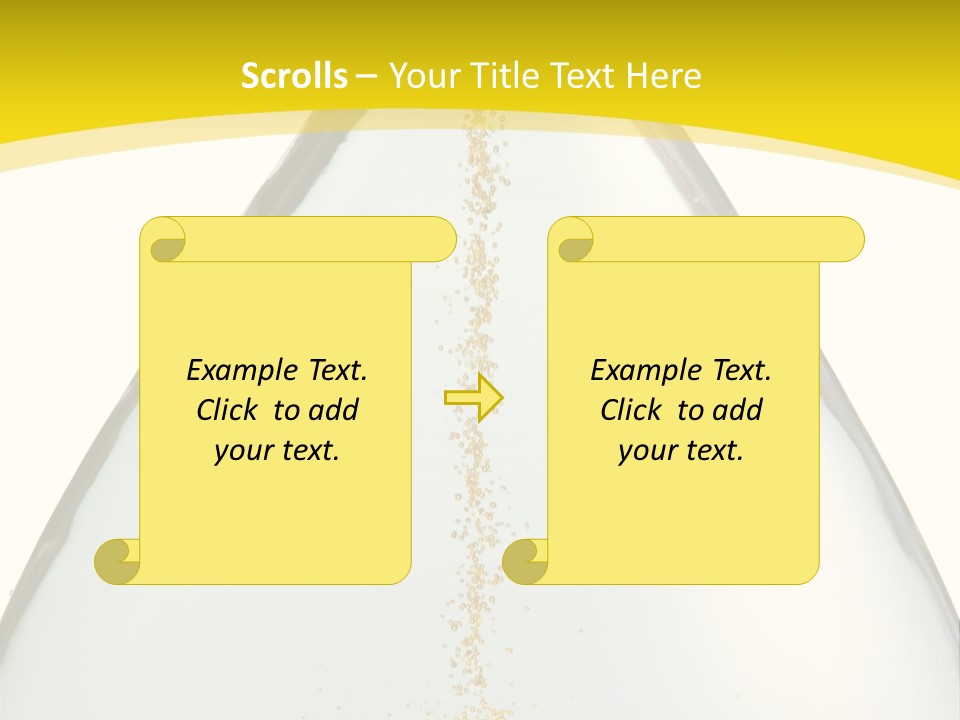 Scrolls – Your Title Text Here

Example Text. Click to add your text.

Example Text. Click to add your text.